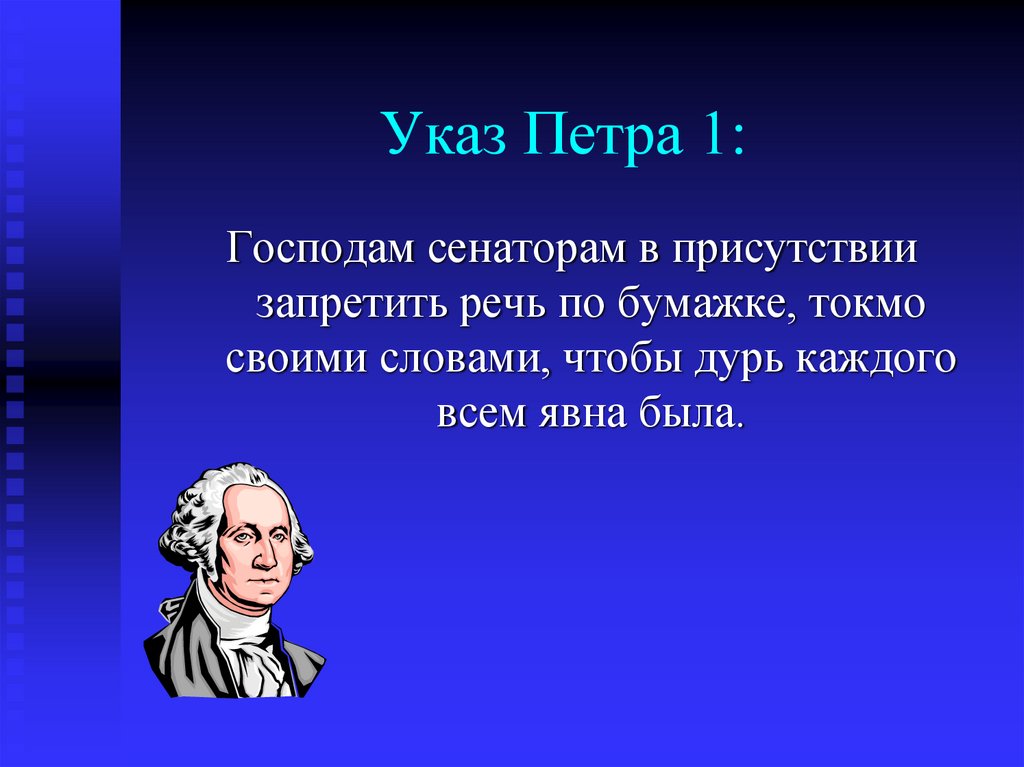 Указ Петра 1:

Господам сенаторам в присутствии запретить речь по бумажке, токмо своими словами, чтобы дурь каждого всем явна была.